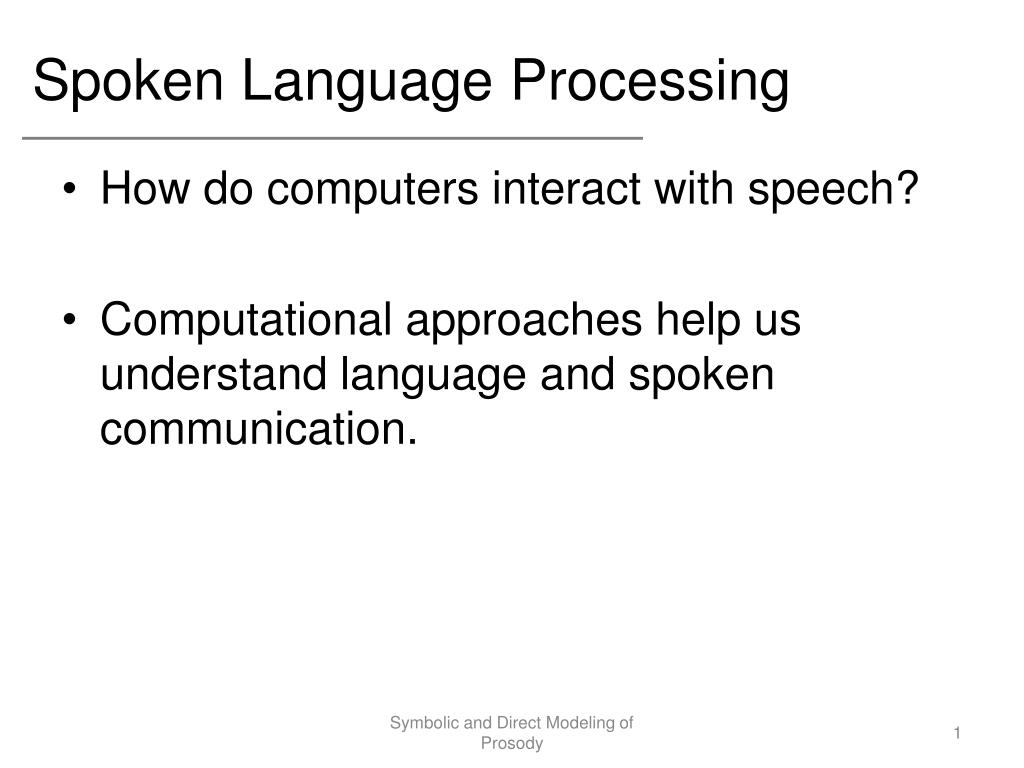 Spoken Language Processing

• How do computers interact with speech?

• Computational approaches help us understand language and spoken communication.

Symbolic and Direct Modeling of Prosody

1